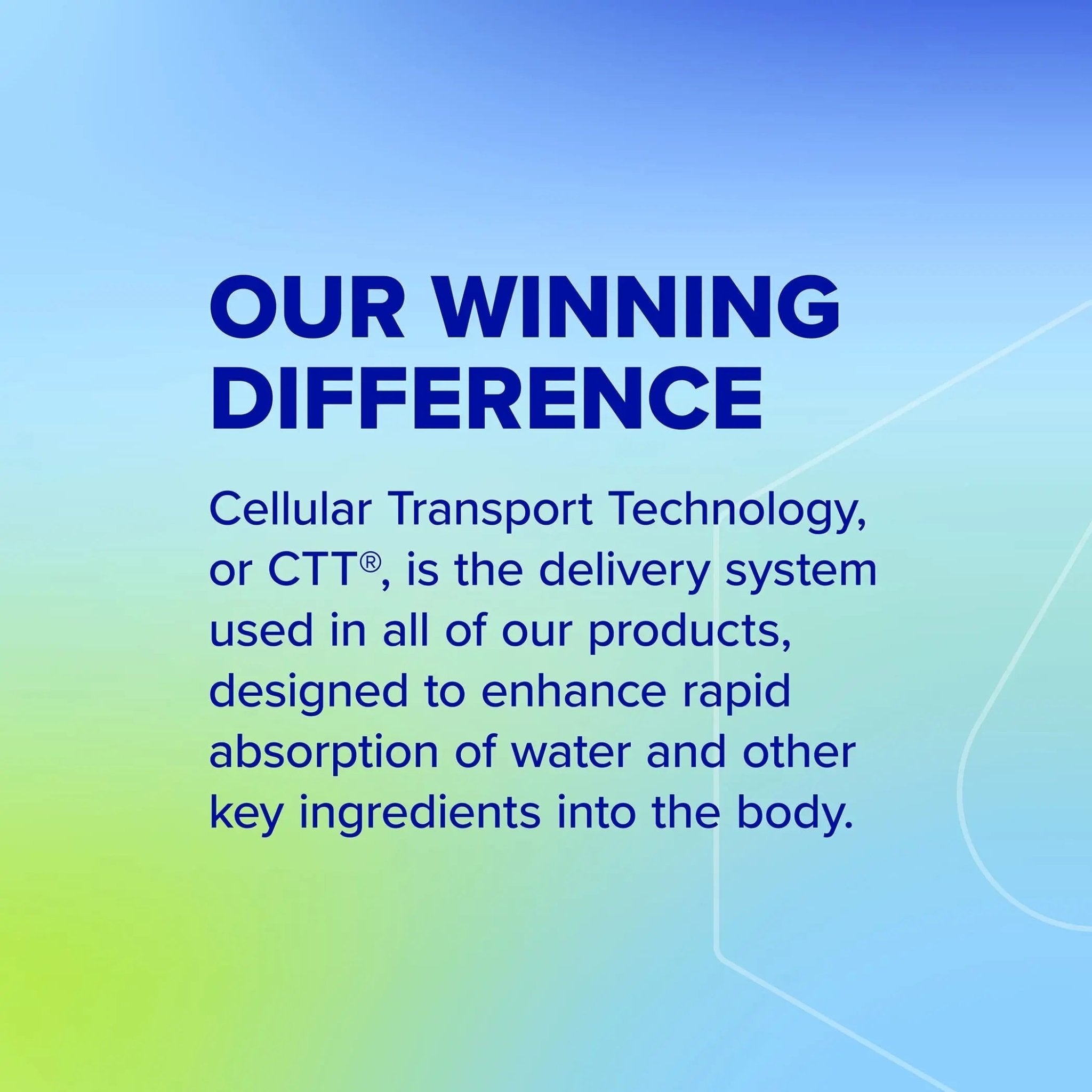 OUR WINNING DIFFERENCE

Cellular Transport Technology, or CTT®, is the delivery system used in all of our products, designed to enhance rapid absorption of water and other key ingredients into the body.